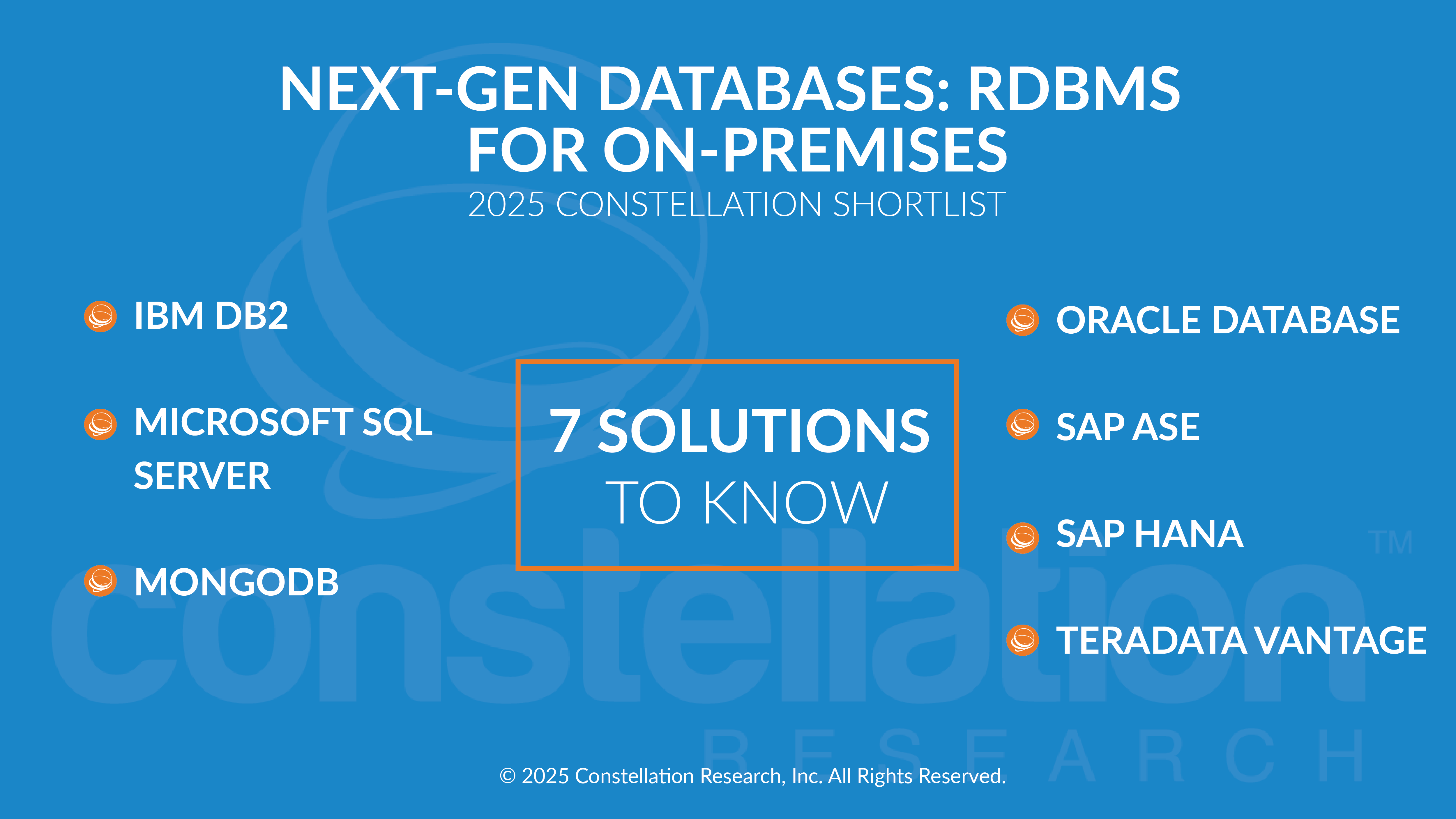 NEXT-GEN DATABASES: RDBMS FOR ON-PREMISES
2025 CONSTELLATION SHORTLIST

IBM DB2

MICROSOFT SQL SERVER

MONGODB

7 SOLUTIONS TO KNOW

ORACLE DATABASE

SAP ASE

SAP HANA

TERADATA VANTAGE

constellation™
RESEARCH

© 2025 Constellation Research, Inc. All Rights Reserved.